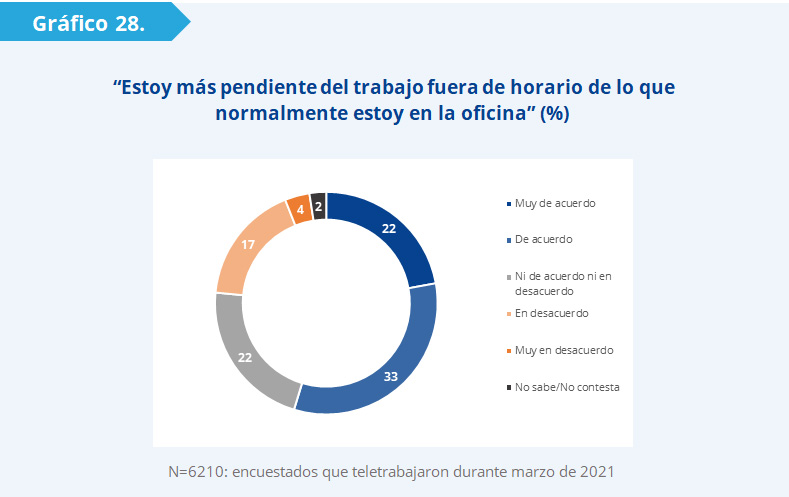 Gráfico 28.

“Estoy más pendiente del trabajo fuera de horario de lo que normalmente estoy en la oficina” (%)

22
33
22
17
4
2

Muy de acuerdo
De acuerdo
Ni de acuerdo ni en desacuerdo
En desacuerdo
Muy en desacuerdo
No sabe/No contesta

N=6210: encuestados que teletrabajaron durante marzo de 2021